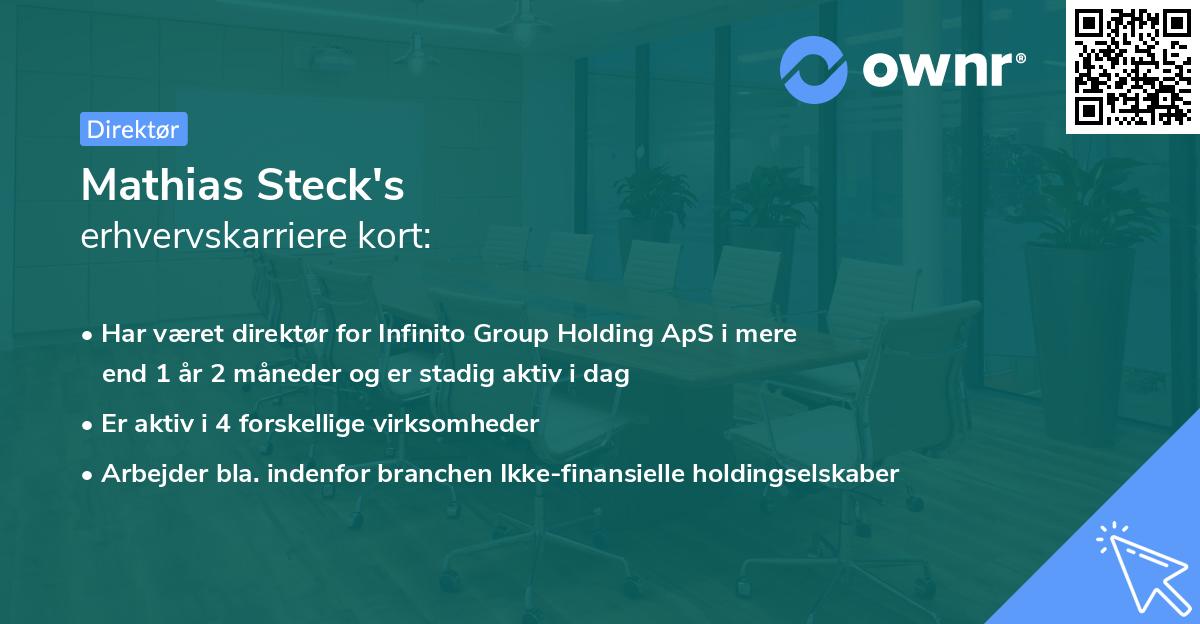 ownr®

Direktør

Mathias Steck's
erhvervskarriere kort:

• Har været direktør for Infinito Group Holding ApS i mere end 1 år 2 måneder og er stadig aktiv i dag
• Er aktiv i 4 forskellige virksomheder
• Arbejder bla. indenfor branchen Ikke-finansielle holdingselskaber